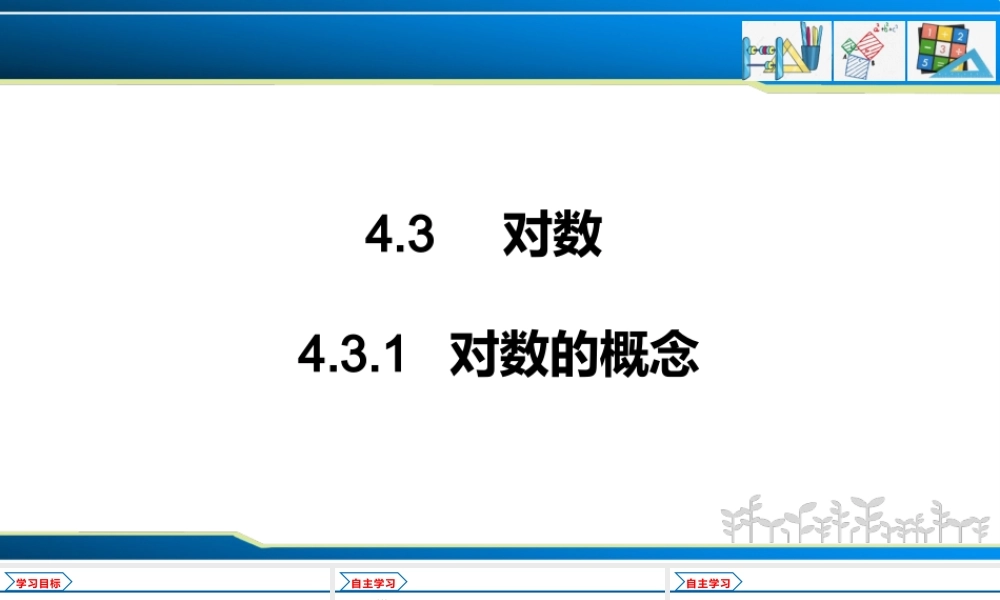 4.3　对数

4.3.1　对数的概念

学习目标

自主学习

自主学习